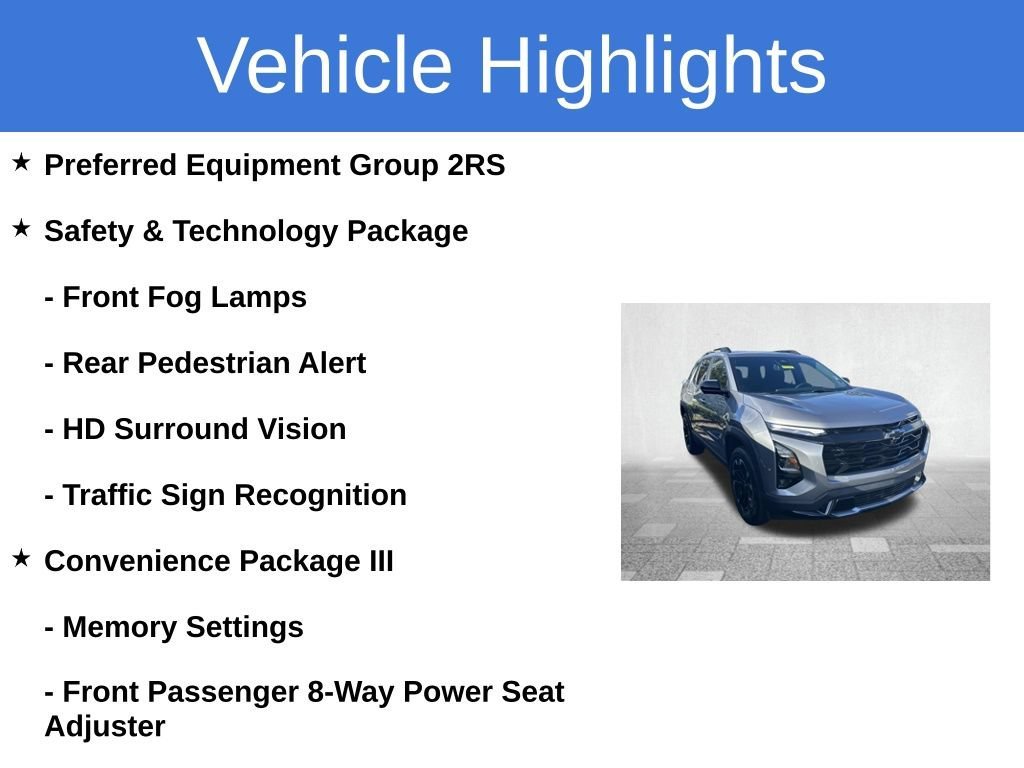 Vehicle Highlights

★ Preferred Equipment Group 2RS

★ Safety & Technology Package

- Front Fog Lamps

- Rear Pedestrian Alert

- HD Surround Vision

- Traffic Sign Recognition

★ Convenience Package III

- Memory Settings

- Front Passenger 8-Way Power Seat Adjuster